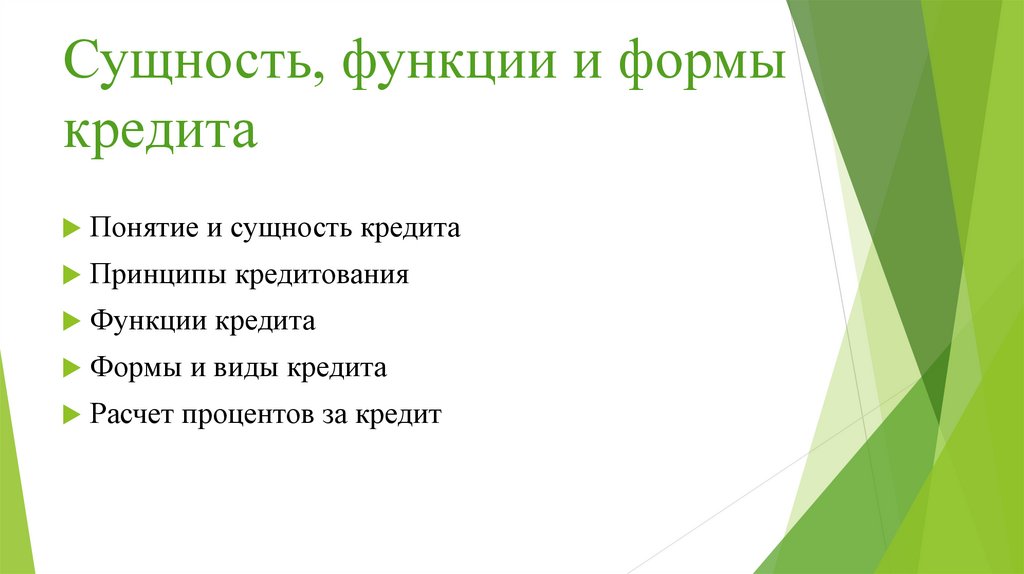 Сущность, функции и формы кредита

Понятие и сущность кредита

Принципы кредитования

Функции кредита

Формы и виды кредита

Расчет процентов за кредит